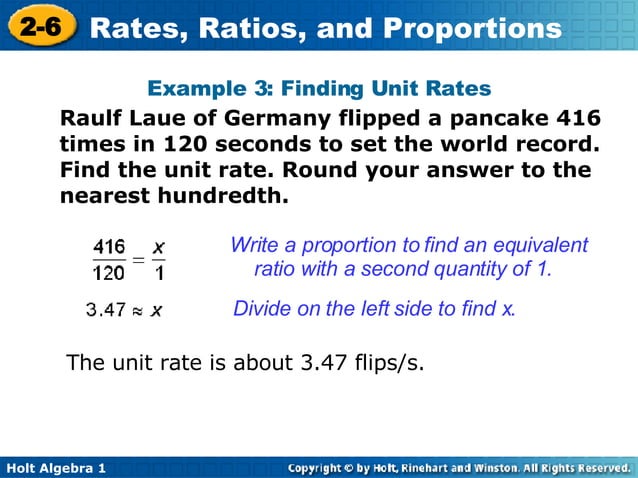 2-6 Rates, Ratios, and Proportions

Example 3: Finding Unit Rates

Raulf Laue of Germany flipped a pancake 416 times in 120 seconds to set the world record. Find the unit rate. Round your answer to the nearest hundredth.

$\frac{416}{120} = \frac{x}{1}$ Write a proportion to find an equivalent ratio with a second quantity of 1.

$3.47 \approx x$ Divide on the left side to find x.

The unit rate is about 3.47 flips/s.

Holt Algebra 1

Copyright © by Holt, Rinehart and Winston. All Rights Reserved.